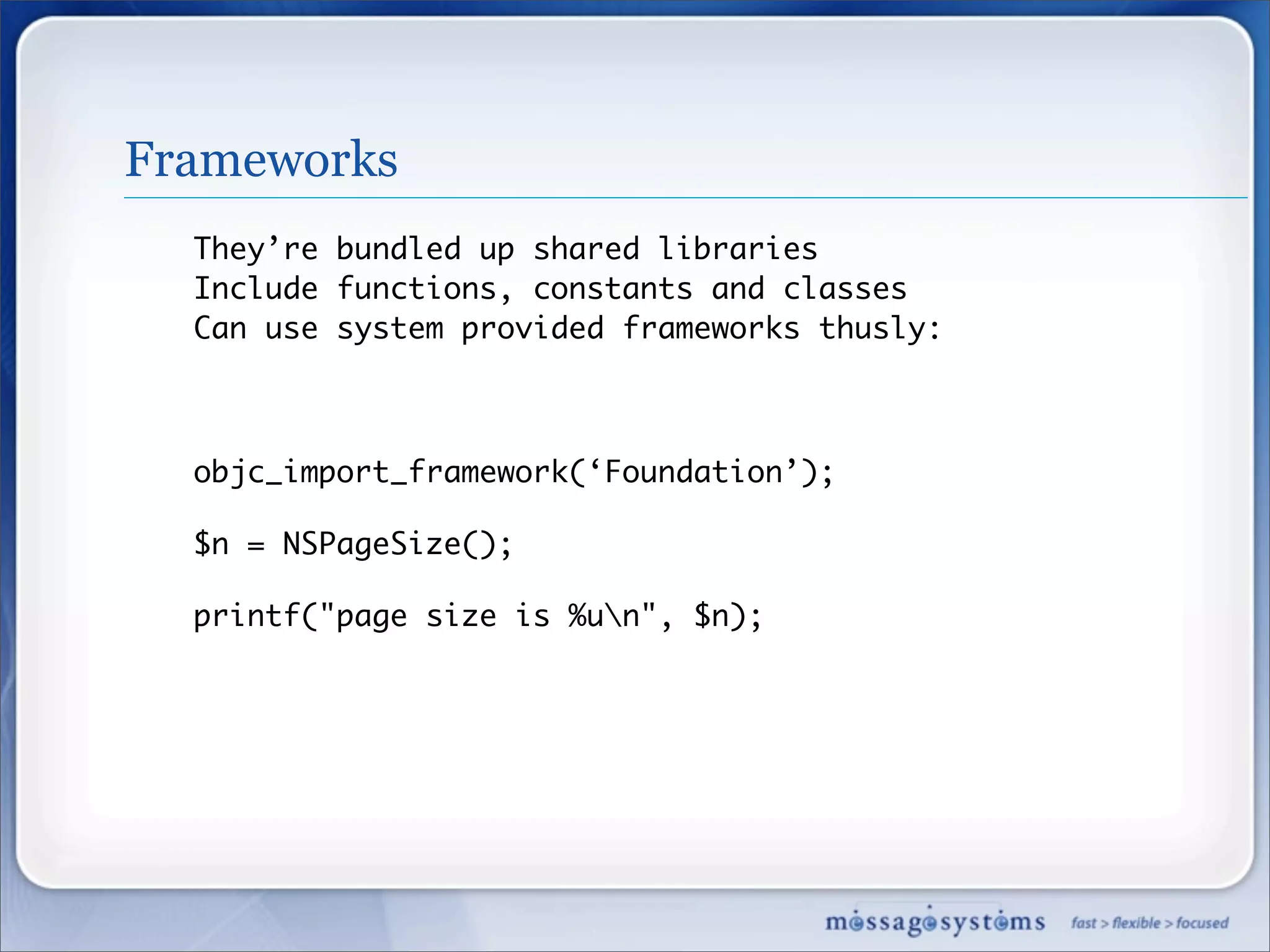 Frameworks

They’re bundled up shared libraries
Include functions, constants and classes
Can use system provided frameworks thusly:

objc_import_framework(‘Foundation’);

$n = NSPageSize();

printf("page size is %u\n", $n);

messagesystems fast > flexible > focused